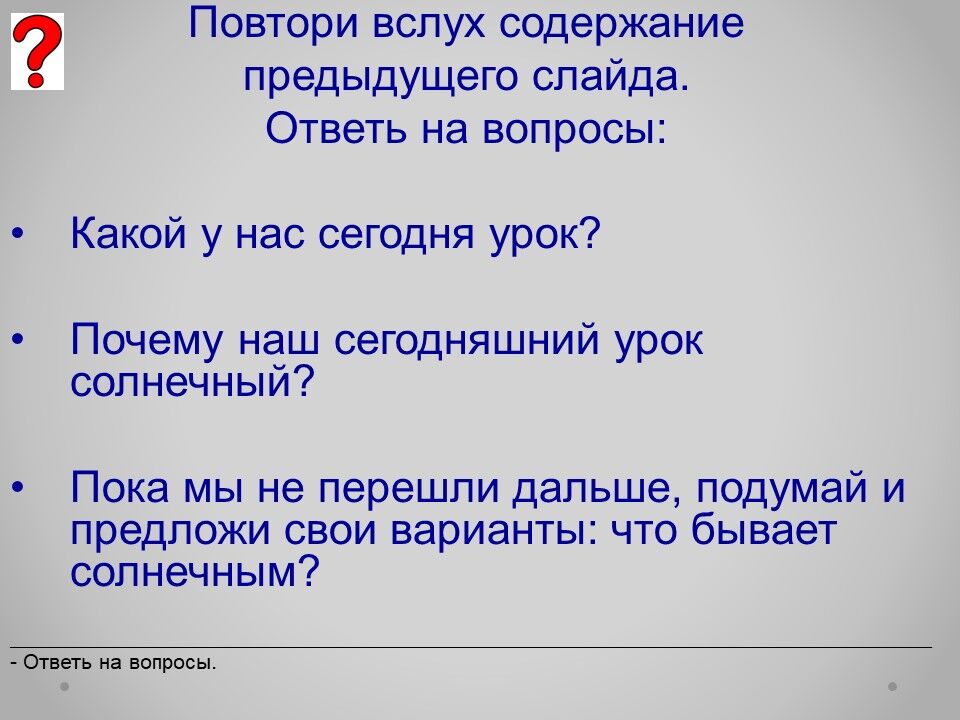 ?

Повтори вслух содержание предыдущего слайда.
Ответь на вопросы:

• Какой у нас сегодня урок?

• Почему наш сегодняшний урок солнечный?

• Пока мы не перешли дальше, подумай и предложи свои варианты: что бывает солнечным?

- Ответь на вопросы.